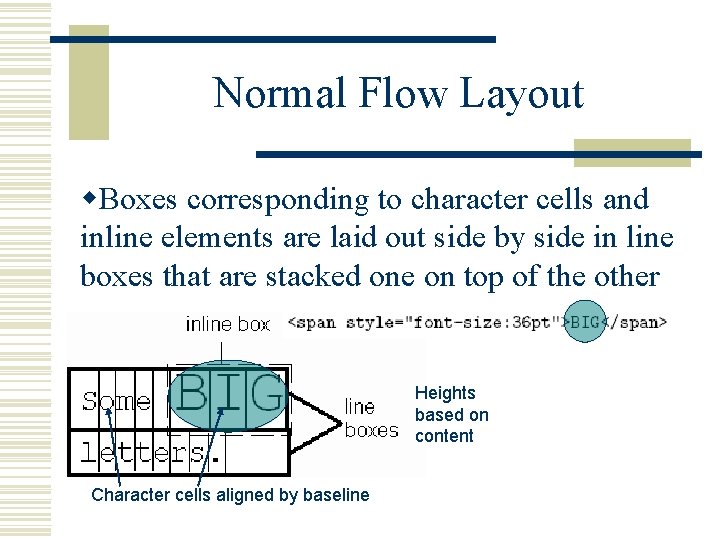 Normal Flow Layout

◆Boxes corresponding to character cells and inline elements are laid out side by side in line boxes that are stacked one on top of the other

inline box

<span style="font-size:36pt">BIG</span>

Some BIG

letters.

line boxes

Heights based on content

Character cells aligned by baseline